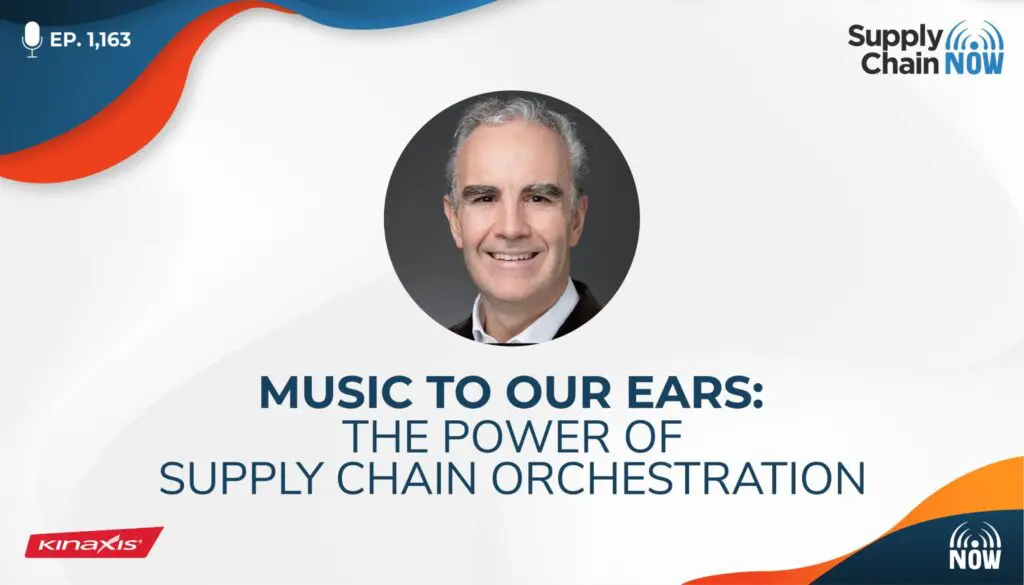 EP. 1,163

Supply Chain NOW

MUSIC TO OUR EARS:
THE POWER OF
SUPPLY CHAIN ORCHESTRATION

KINAXIS

NOW